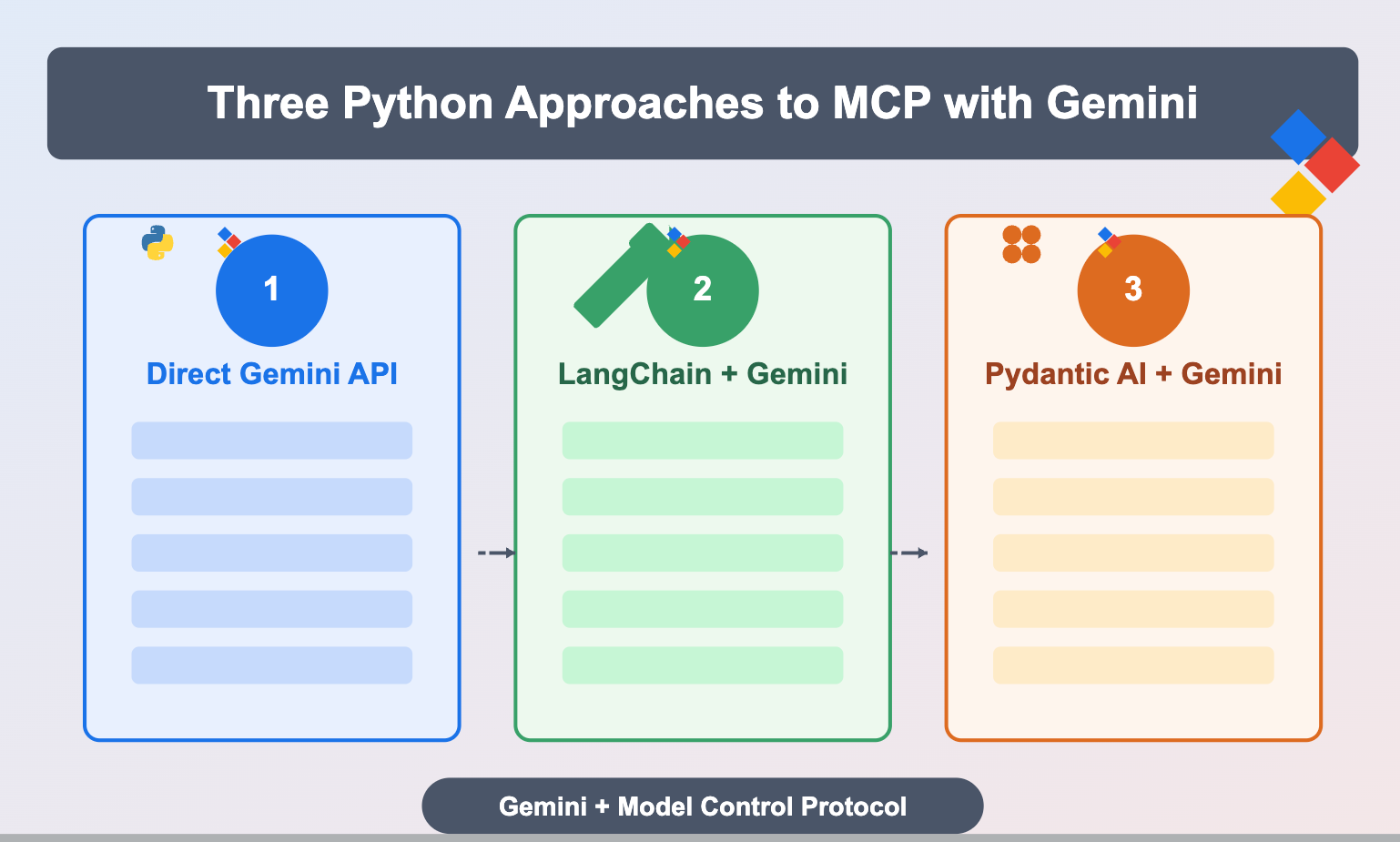 Three Python Approaches to MCP with Gemini

1
Direct Gemini API

2
LangChain + Gemini

3
Pydantic AI + Gemini

Gemini + Model Control Protocol